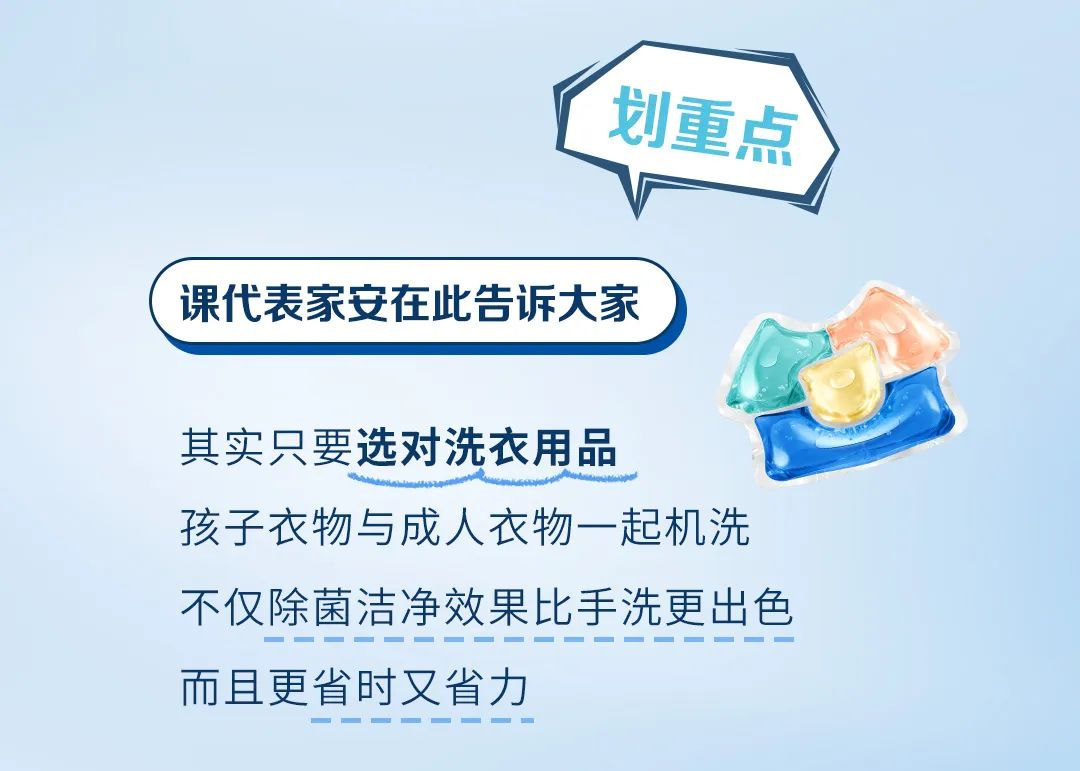 划重点

课代表家安在此告诉大家

其实只要选对洗衣用品
孩子衣物与成人衣物一起机洗
不仅除菌洁净效果比手洗更出色
而且更省时又省力